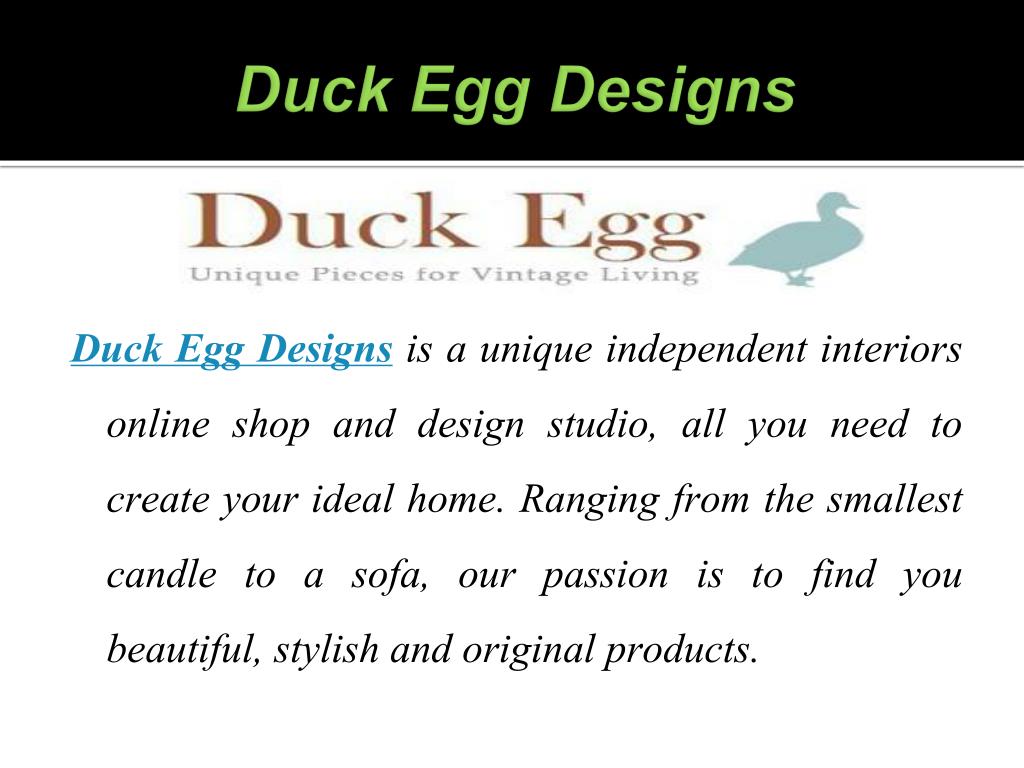 Duck Egg Designs

Duck Egg

Unique Pieces for Vintage Living

Duck Egg Designs is a unique independent interiors online shop and design studio, all you need to create your ideal home. Ranging from the smallest candle to a sofa, our passion is to find you beautiful, stylish and original products.